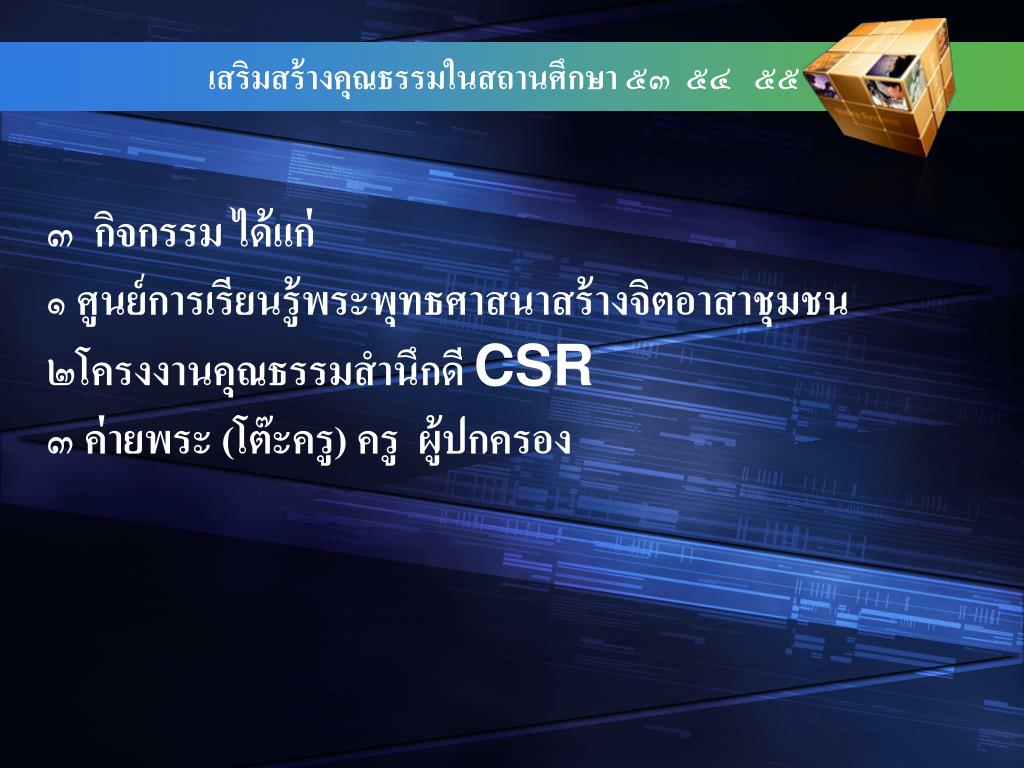 เสริมสร้างคุณธรรมในสถานศึกษา ๕๓ ๕๔ ๕๕

๓ กิจกรรม ได้แก่
๑ ศูนย์การเรียนรู้พระพุทธศาสนาสร้างจิตอาสาชุมชน
๒โครงงานคุณธรรมสำนึกดี CSR
๓ ค่ายพระ (โต๊ะครู) ครู ผู้ปกครอง